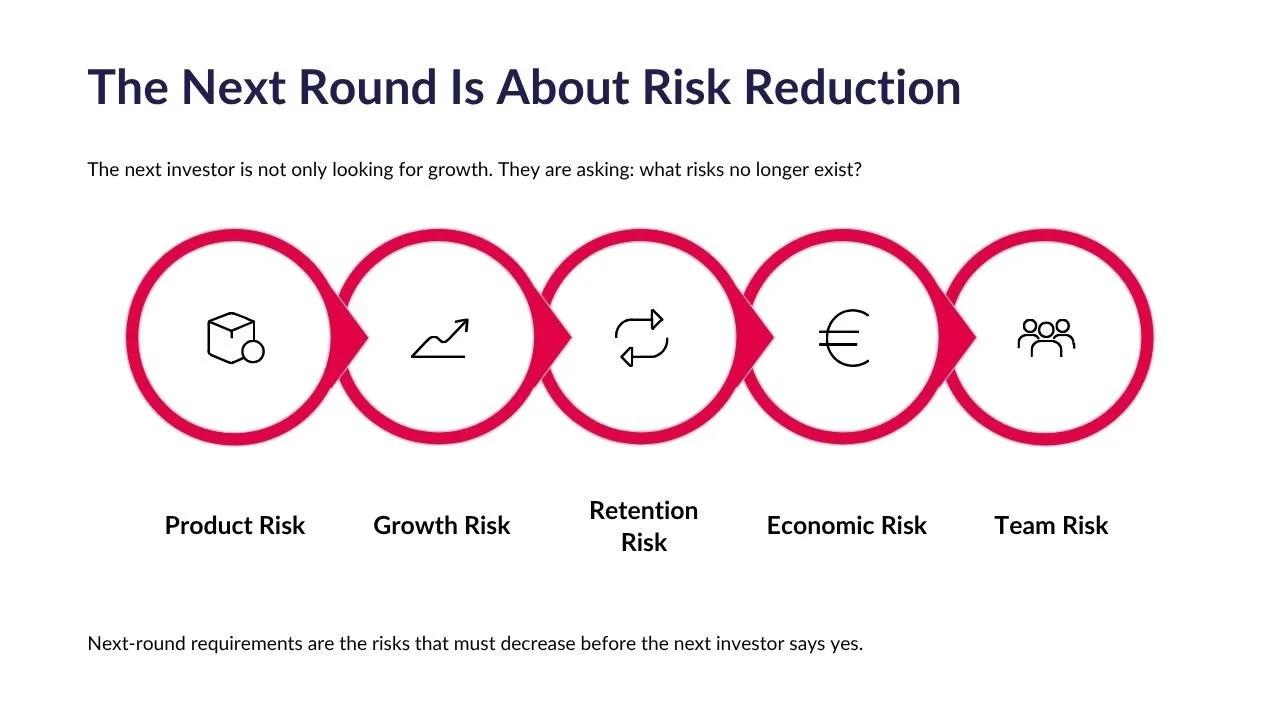 The Next Round Is About Risk Reduction

The next investor is not only looking for growth. They are asking: what risks no longer exist?

Product Risk

Growth Risk

Retention Risk

Economic Risk

Team Risk

Next-round requirements are the risks that must decrease before the next investor says yes.